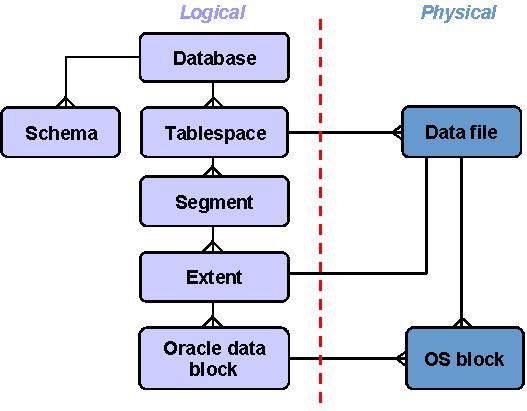 Logical

Physical

Database

Schema

Tablespace

Data file

Segment

Extent

Oracle data block

OS block